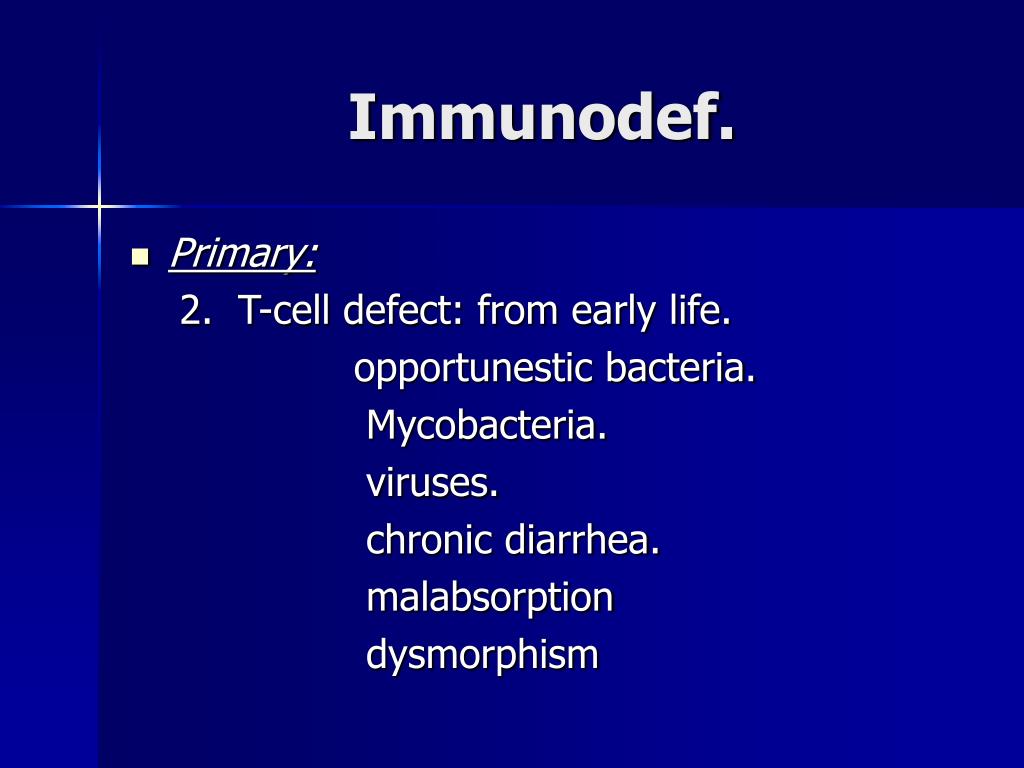 Immunodef.

Primary:
2. T-cell defect: from early life.
opportunestic bacteria.
Mycobacteria.
viruses.
chronic diarrhea.
malabsorption
dysmorphism